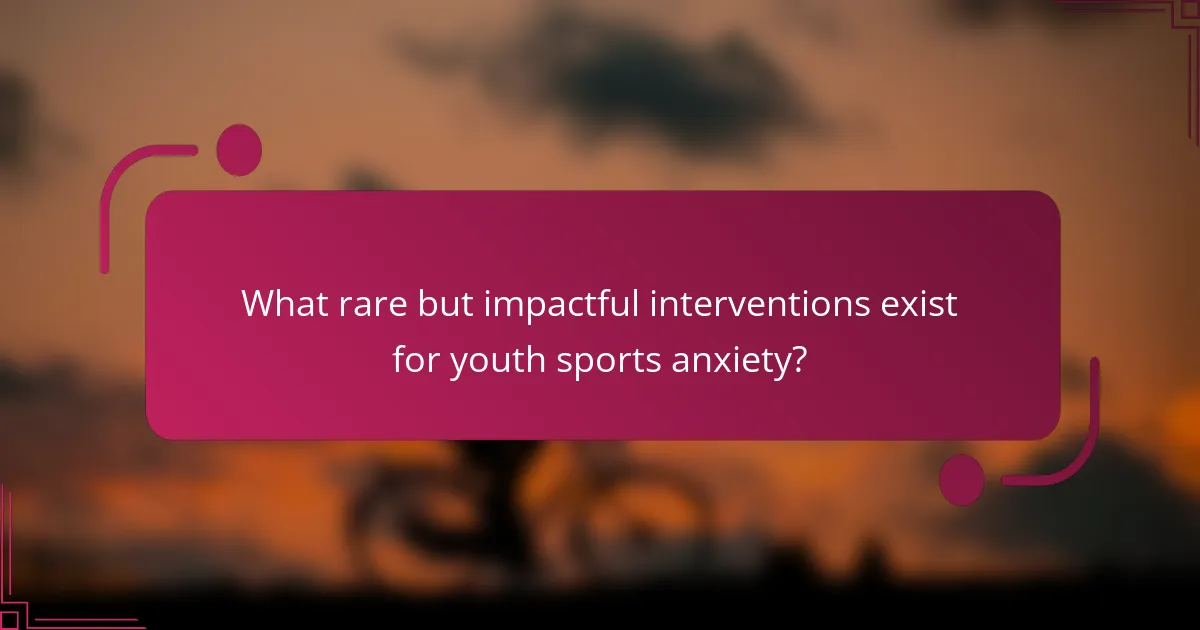 What rare but impactful interventions exist for youth sports anxiety?